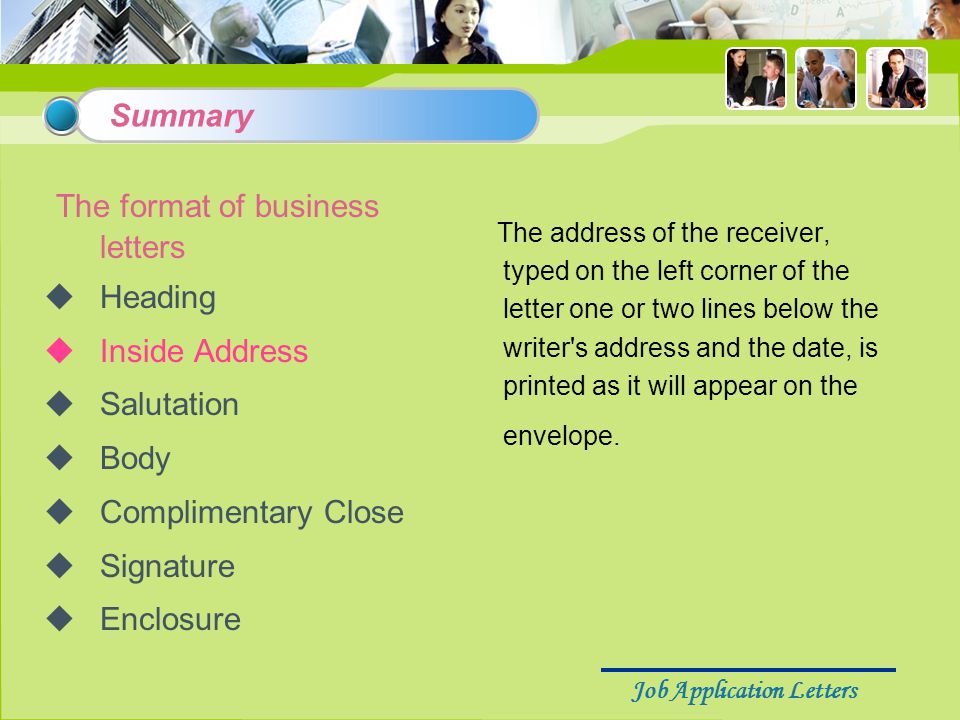 Summary

The format of business letters

◆ Heading
◆ Inside Address
◆ Salutation
◆ Body
◆ Complimentary Close
◆ Signature
◆ Enclosure

The address of the receiver, typed on the left corner of the letter one or two lines below the writer's address and the date, is printed as it will appear on the envelope.

Job Application Letters